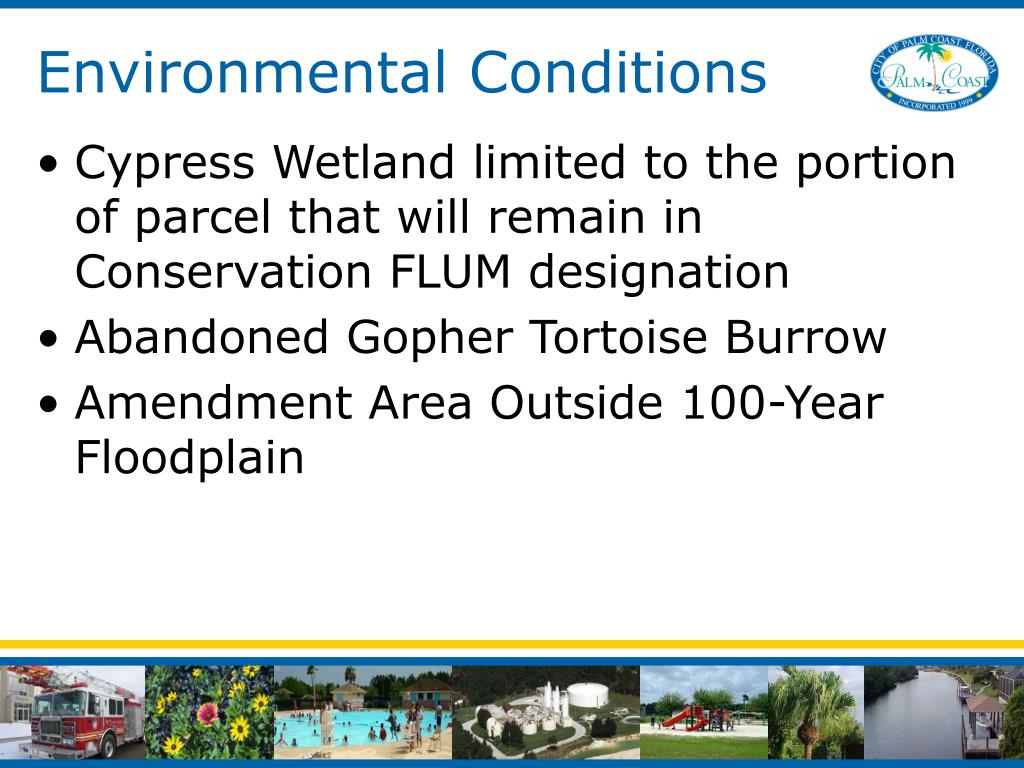 Environmental Conditions

CITY OF PALM COAST, FLORIDA
PALM COAST
INCORPORATED 1999

• Cypress Wetland limited to the portion of parcel that will remain in Conservation FLUM designation
• Abandoned Gopher Tortoise Burrow
• Amendment Area Outside 100-Year Floodplain